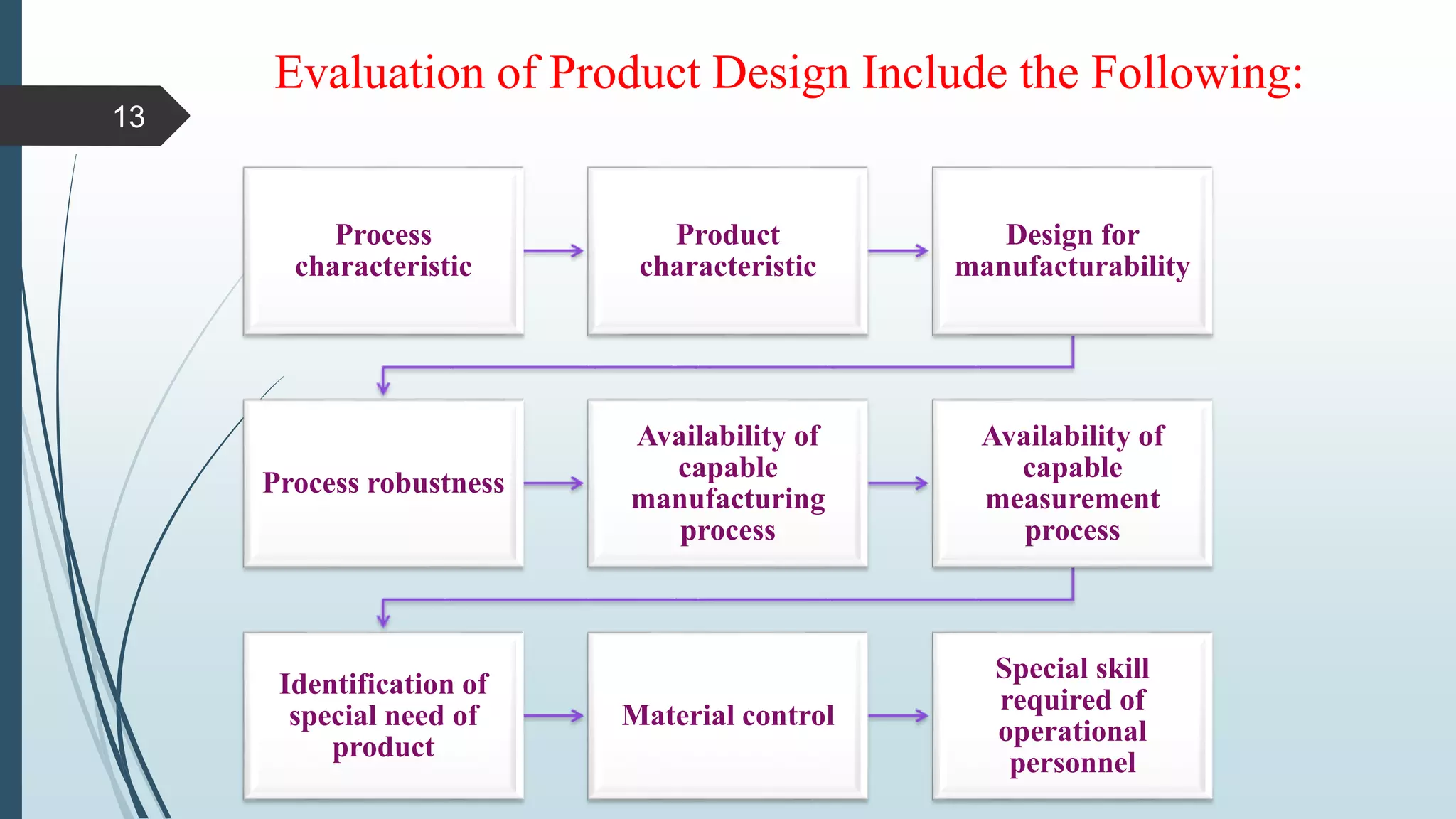 Evaluation of Product Design Include the Following:

13

Process characteristic

Product characteristic

Design for manufacturability

Process robustness

Availability of capable manufacturing process

Availability of capable measurement process

Identification of special need of product

Material control

Special skill required of operational personnel